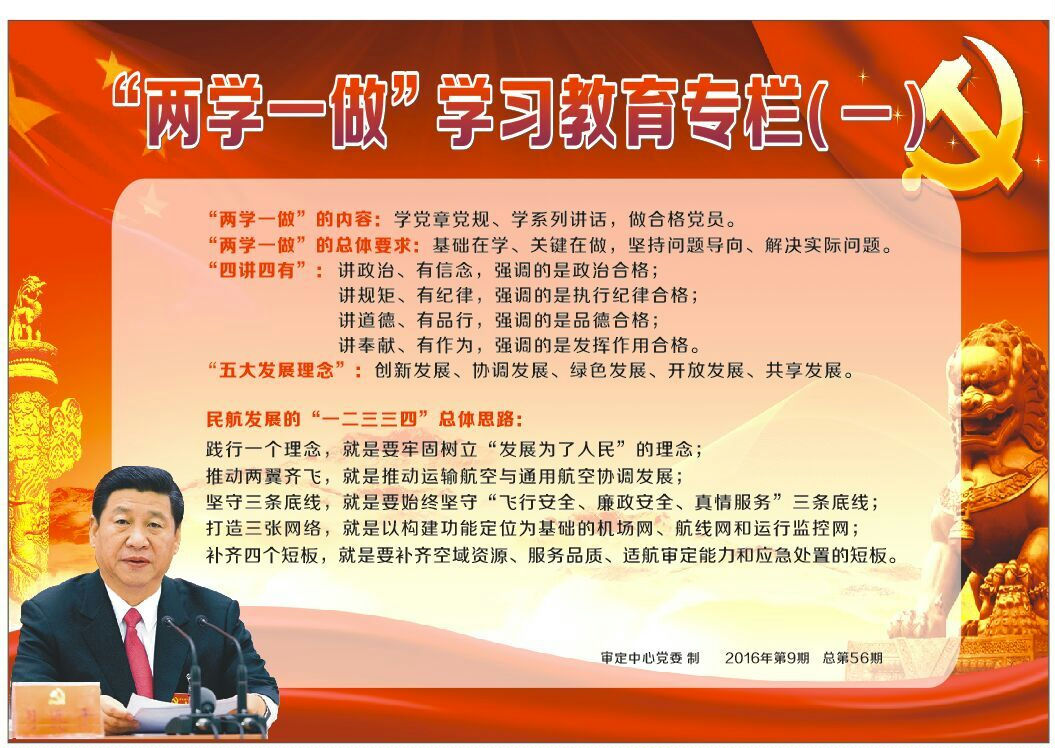 “两学一做”学习教育专栏(一)

“两学一做”的内容：学党章党规、学系列讲话，做合格党员。
“两学一做”的总体要求：基础在学、关键在做，坚持问题导向、解决实际问题。
“四讲四有”：讲政治、有信念，强调的是政治合格；
讲规矩、有纪律，强调的是执行纪律合格；
讲道德、有品行，强调的是品德合格；
讲奉献、有作为，强调的是发挥作用合格。
“五大发展理念”：创新发展、协调发展、绿色发展、开放发展、共享发展。

民航发展的“一二三三四”总体思路：
践行一个理念，就是要牢固树立“发展为了人民”的理念；
推动两翼齐飞，就是推动运输航空与通用航空协调发展；
坚守三条底线，就是要始终坚守“飞行安全、廉政安全、真情服务”三条底线；
打造三张网络，就是以构建功能定位为基础的机场网、航线网和运行监控网；
补齐四个短板，就是要补齐空域资源、服务品质、适航审定能力和应急处置的短板。

审定中心党委 制 2016年第9期 总第56期